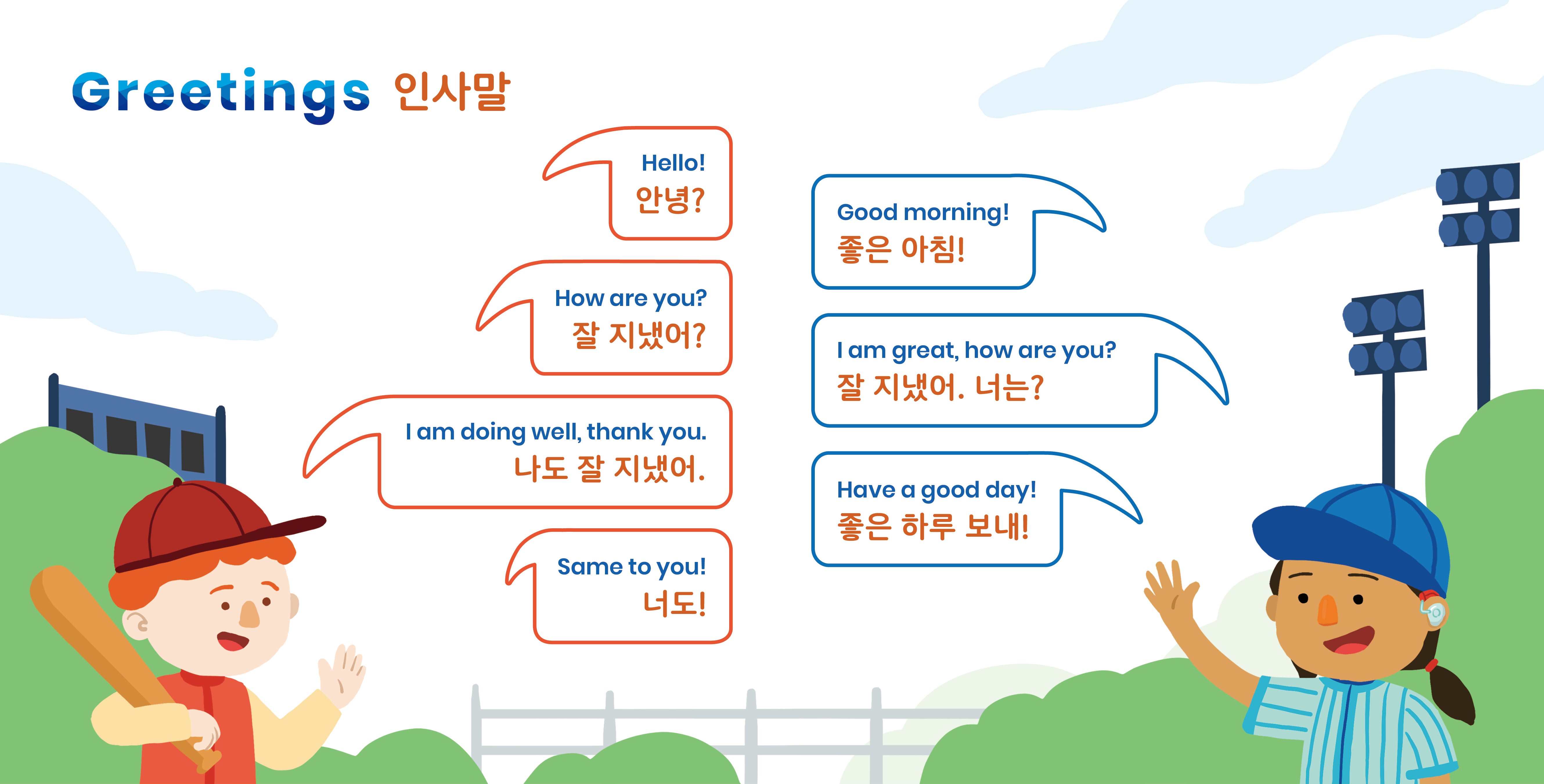 Greetings 인사말

Hello!
안녕?

How are you?
잘 지냈어?

I am doing well, thank you.
나도 잘 지냈어.

Same to you!
너도!

Good morning!
좋은 아침!

I am great, how are you?
잘 지냈어. 너는?

Have a good day!
좋은 하루 보내!